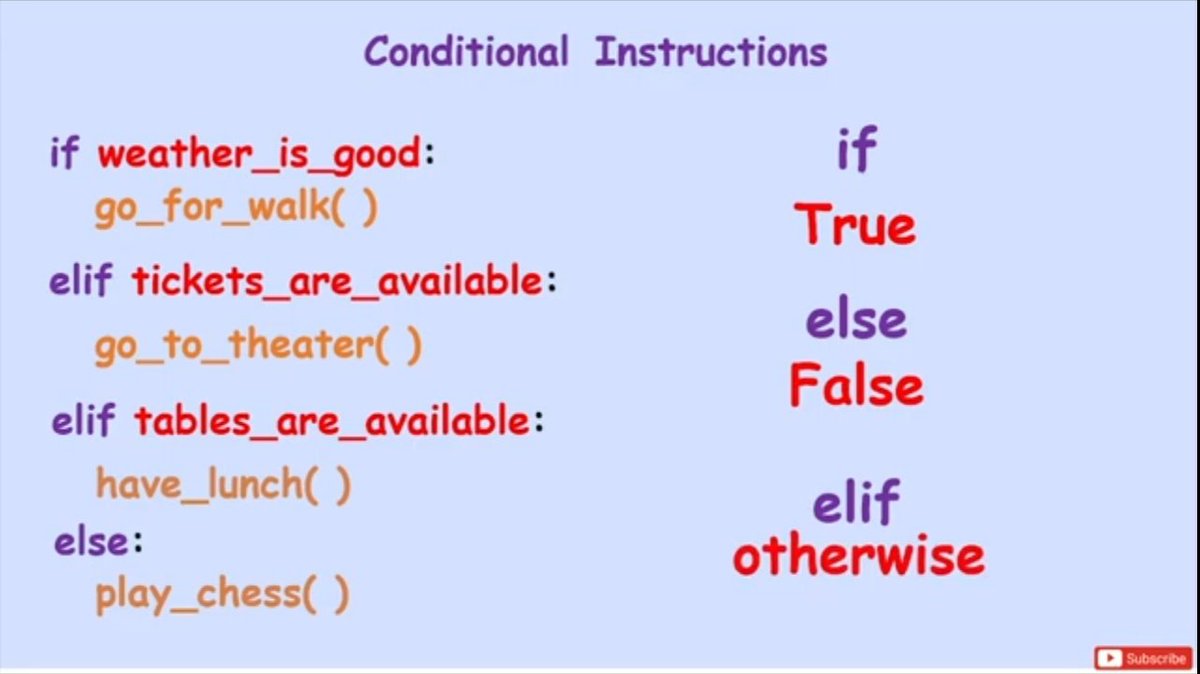 Conditional Instructions

if weather_is_good:
go_for_walk( )

elif tickets_are_available:
go_to_theater( )

elif tables_are_available:
have_lunch( )

else:
play_chess( )

if
True

else
False

elif
otherwise

Subscribe